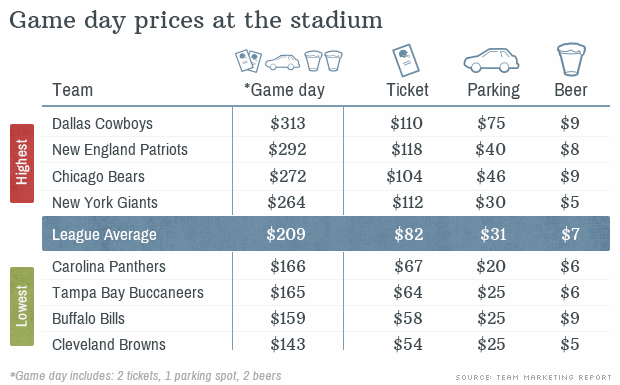 Game day prices at the stadium

| | Team | *Game day | Ticket | Parking | Beer |
|---|---|---|---|---|---|
| Highest | Dallas Cowboys | \$313 | \$110 | \$75 | \$9 |
| | New England Patriots | \$292 | \$118 | \$40 | \$8 |
| | Chicago Bears | \$272 | \$104 | \$46 | \$9 |
| | New York Giants | \$264 | \$112 | \$30 | \$5 |
| | League Average | \$209 | \$82 | \$31 | \$7 |
| Lowest | Carolina Panthers | \$166 | \$67 | \$20 | \$6 |
| | Tampa Bay Buccaneers | \$165 | \$64 | \$25 | \$6 |
| | Buffalo Bills | \$159 | \$58 | \$25 | \$9 |
| | Cleveland Browns | \$143 | \$54 | \$25 | \$5 |

*Game day includes: 2 tickets, 1 parking spot, 2 beers

SOURCE: TEAM MARKETING REPORT